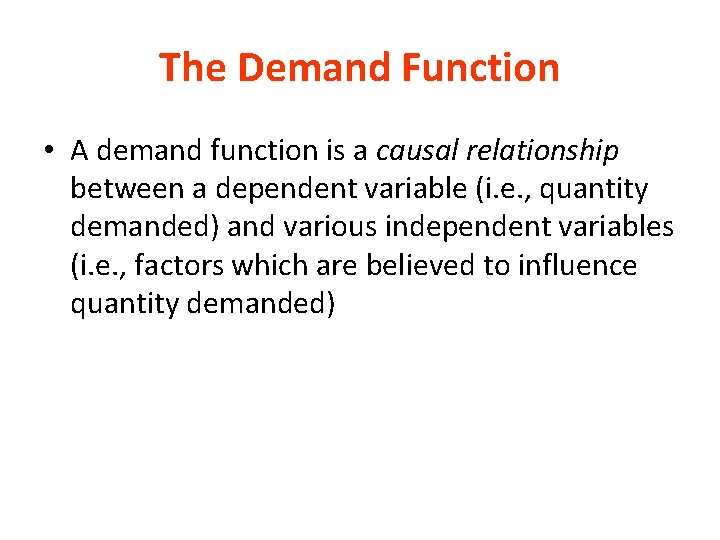 The Demand Function

• A demand function is a causal relationship between a dependent variable (i.e., quantity demanded) and various independent variables (i.e., factors which are believed to influence quantity demanded)